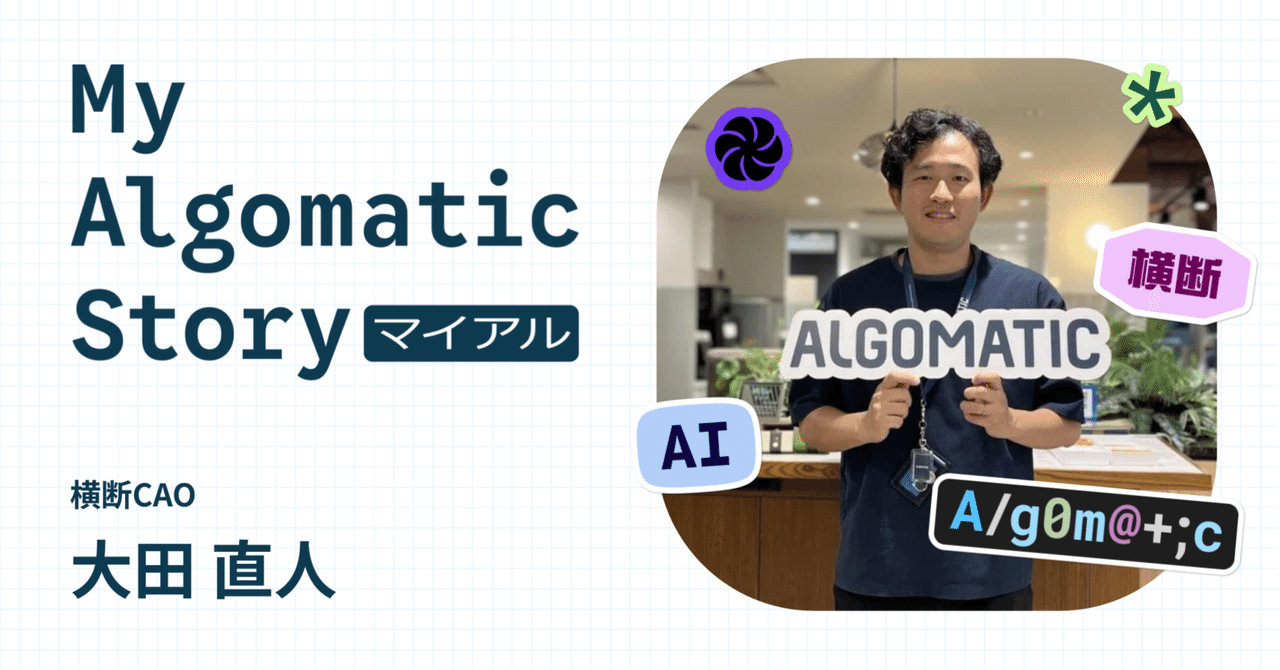 My Algomatic Story マイアル

横断CAO

大田 直人

*

横断

ALGOMATIC

AI

A/g0m@+;c